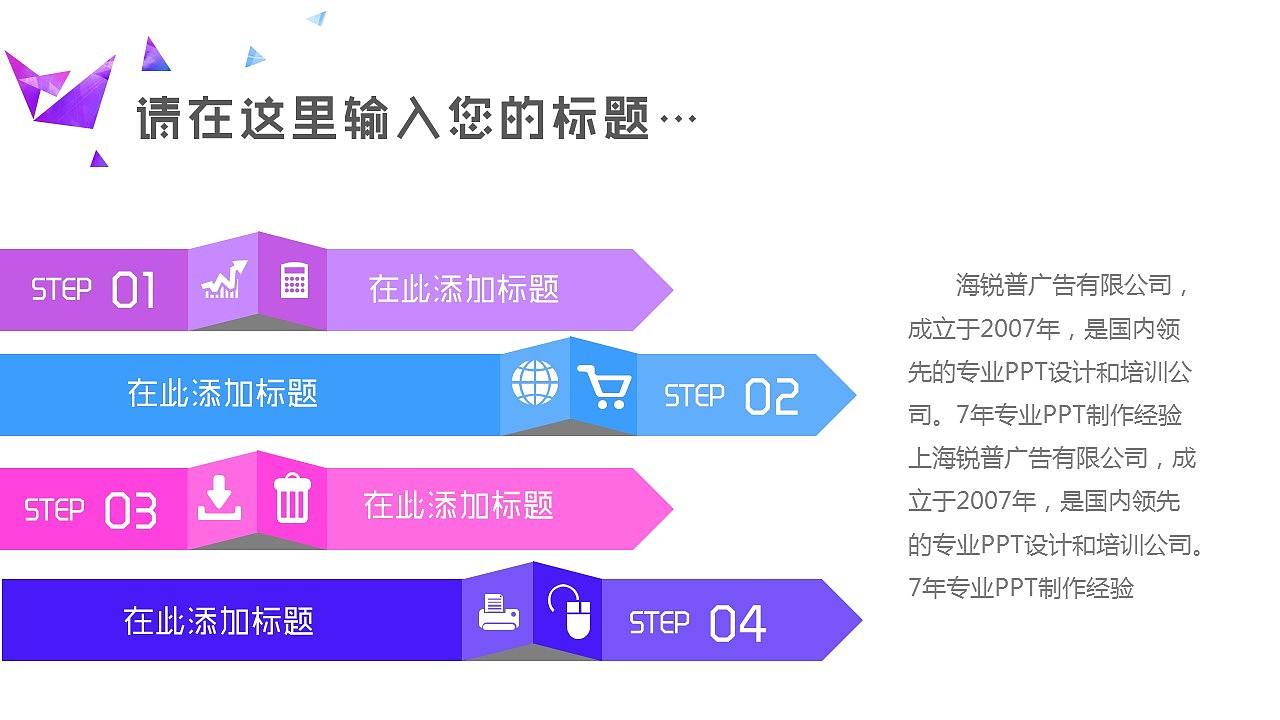 请在这里输入您的标题…

STEP 01 在此添加标题

在此添加标题 STEP 02

STEP 03 在此添加标题

在此添加标题 STEP 04

海锐普广告有限公司，成立于2007年，是国内领先的专业PPT设计和培训公司。7年专业PPT制作经验上海锐普广告有限公司，成立于2007年，是国内领先的专业PPT设计和培训公司。7年专业PPT制作经验